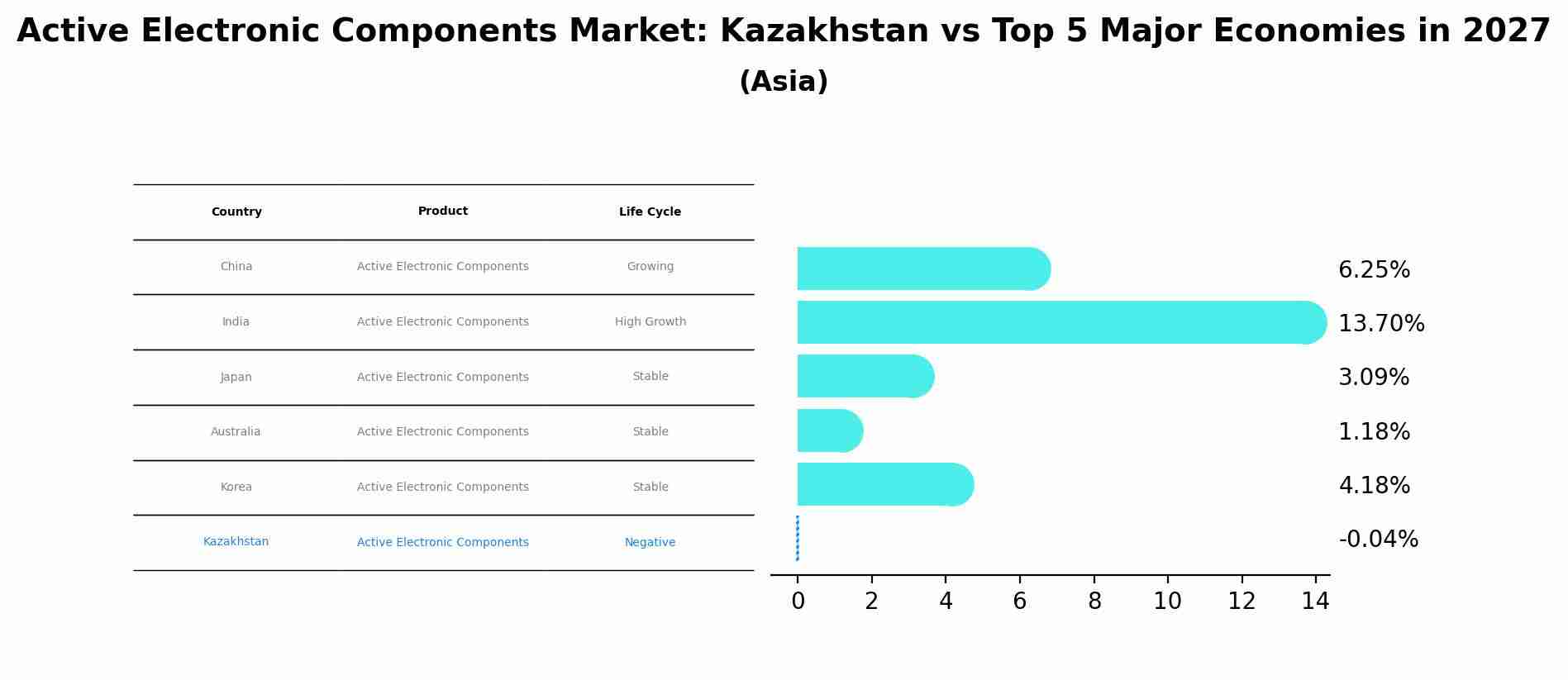 Active Electronic Components Market: Kazakhstan vs Top 5 Major Economies in 2027
(Asia)

| Country | Product | Life Cycle |
|---|---|---|
| China | Active Electronic Components | Growing |
| India | Active Electronic Components | High Growth |
| Japan | Active Electronic Components | Stable |
| Australia | Active Electronic Components | Stable |
| Korea | Active Electronic Components | Stable |
| Kazakhstan | Active Electronic Components | Negative |

6.25%
13.70%
3.09%
1.18%
4.18%
-0.04%

0 2 4 6 8 10 12 14